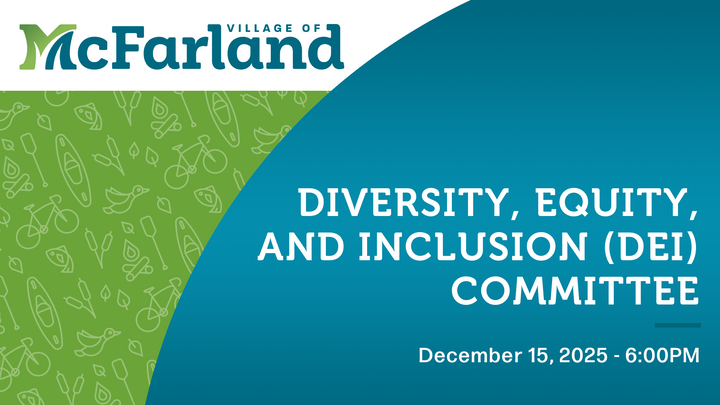 VILLAGE OF
McFarland

DIVERSITY, EQUITY, AND INCLUSION (DEI) COMMITTEE

December 15, 2025 - 6:00PM